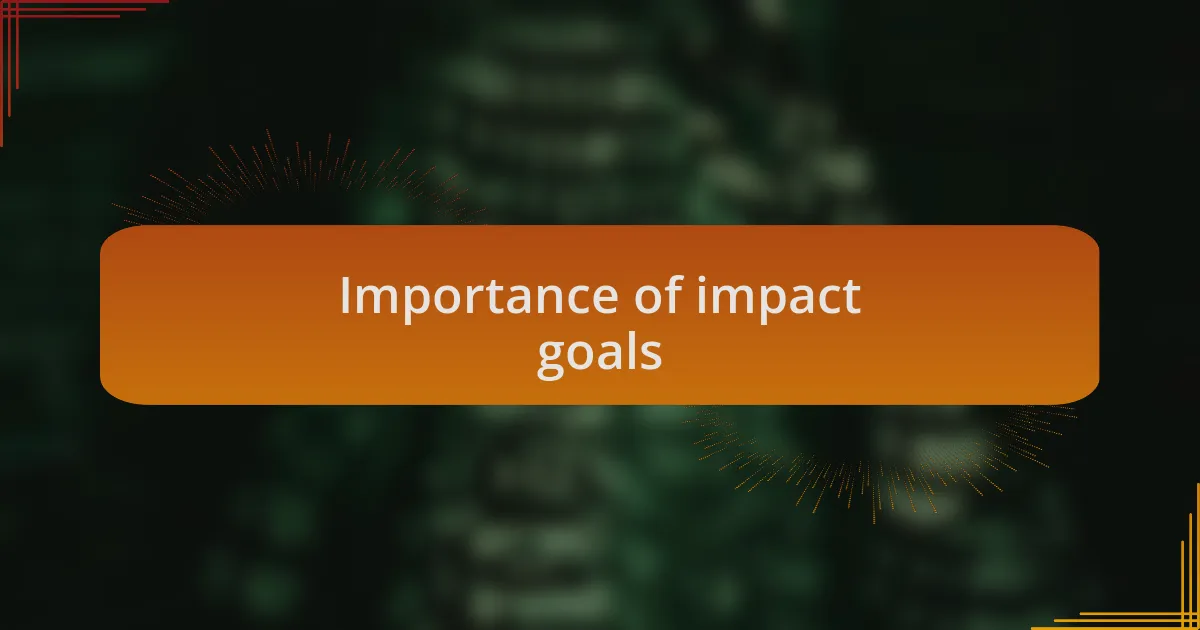 Importance of impact goals